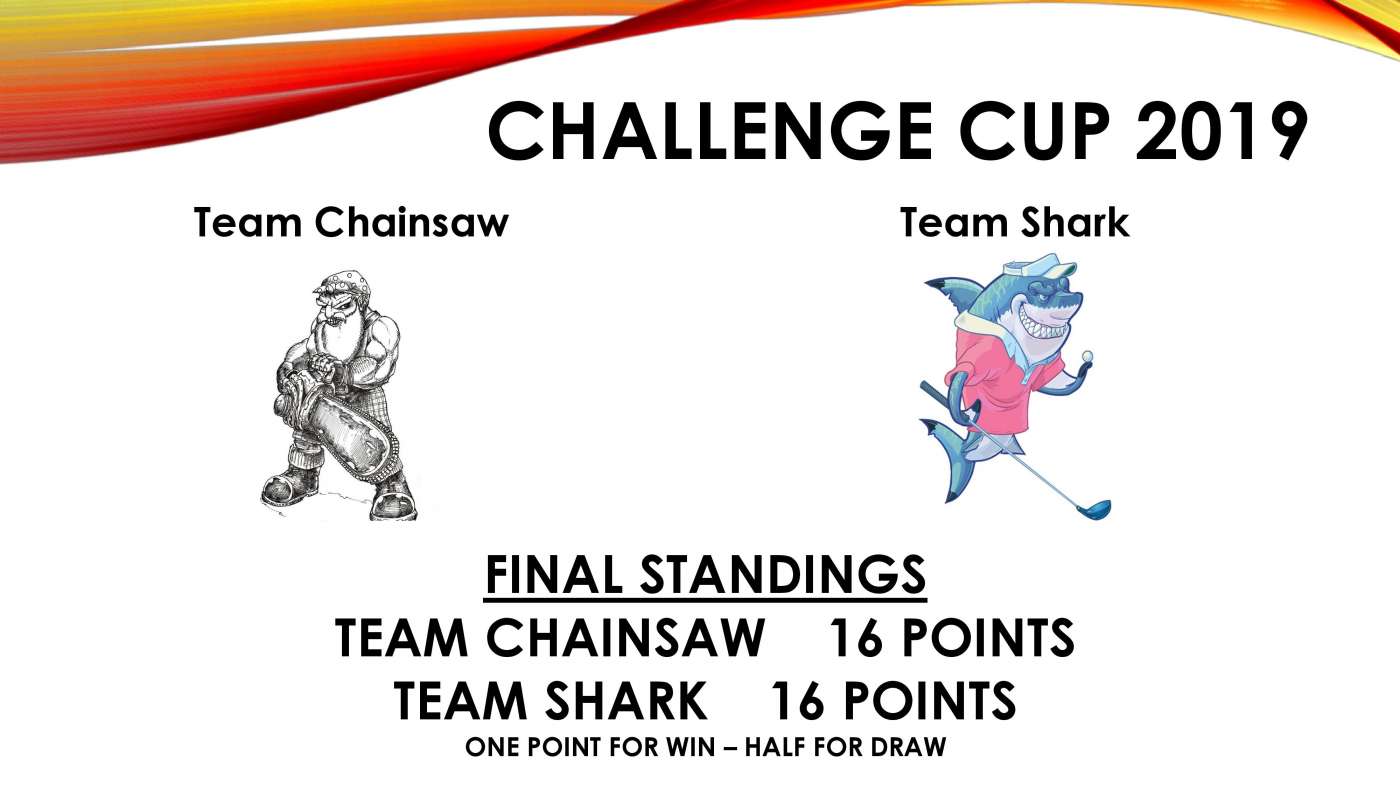 CHALLENGE CUP 2019

Team Chainsaw

Team Shark

FINAL STANDINGS
TEAM CHAINSAW 16 POINTS
TEAM SHARK 16 POINTS
ONE POINT FOR WIN – HALF FOR DRAW